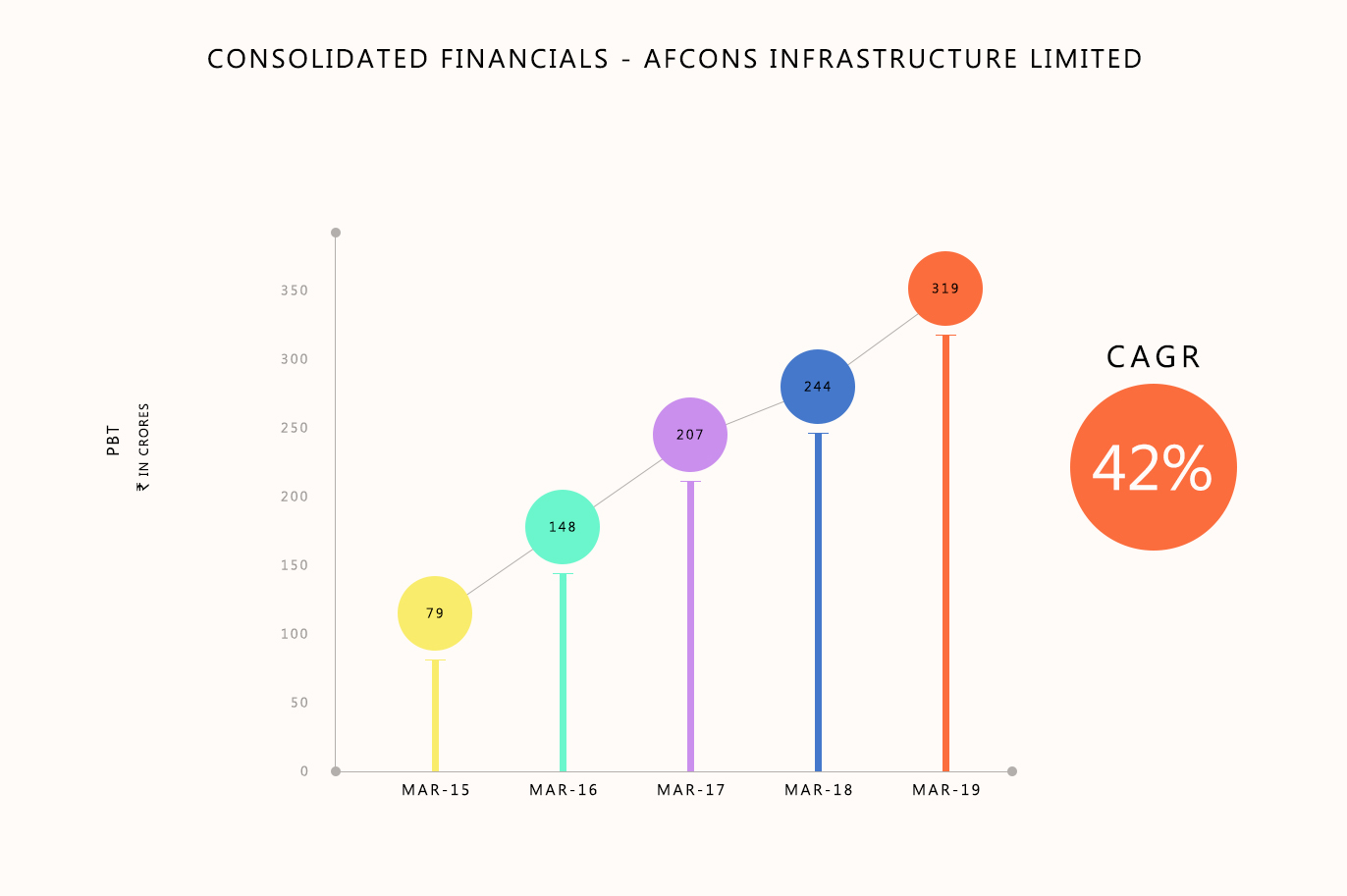 CONSOLIDATED FINANCIALS - AFCONS INFRASTRUCTURE LIMITED

PBT
₹ IN CRORES

350
300
250
200
150
100
50
0

79
148
207
244
319

MAR-15
MAR-16
MAR-17
MAR-18
MAR-19

CAGR
42%